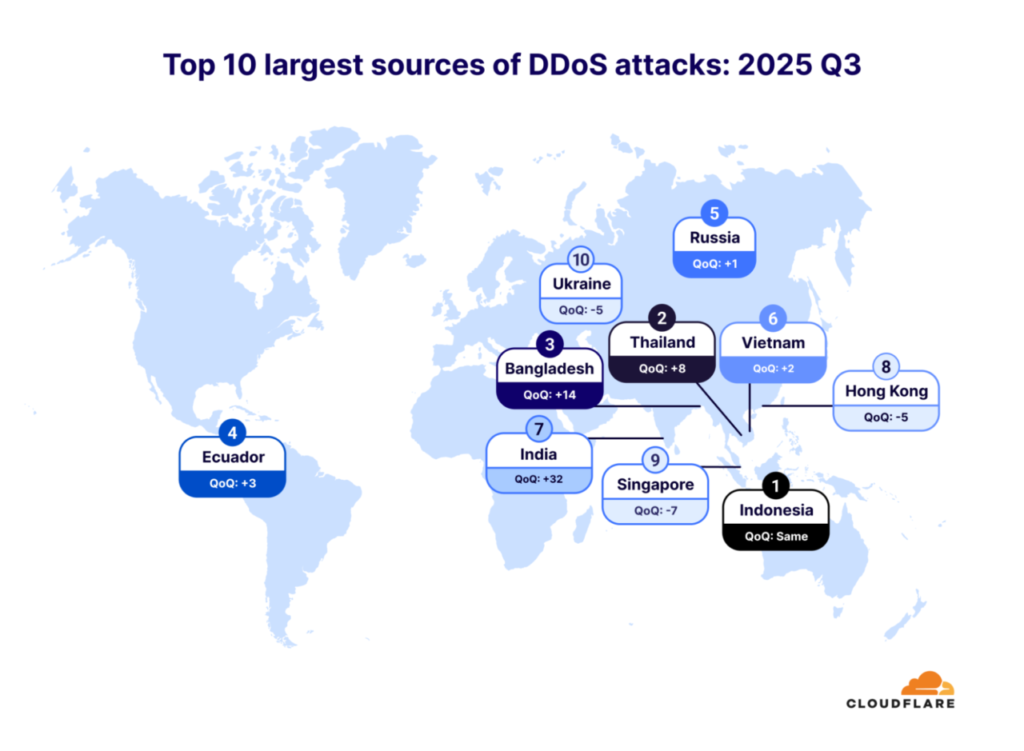 Top 10 largest sources of DDoS attacks: 2025 Q3

5
Russia
QoQ: +1

10
Ukraine
QoQ: -5

2
Thailand
QoQ: +8

6
Vietnam
QoQ: +2

3
Bangladesh
QoQ: +14

8
Hong Kong
QoQ: -5

4
Ecuador
QoQ: +3

7
India
QoQ: +32

9
Singapore
QoQ: -7

1
Indonesia
QoQ: Same

CLOUDFLARE